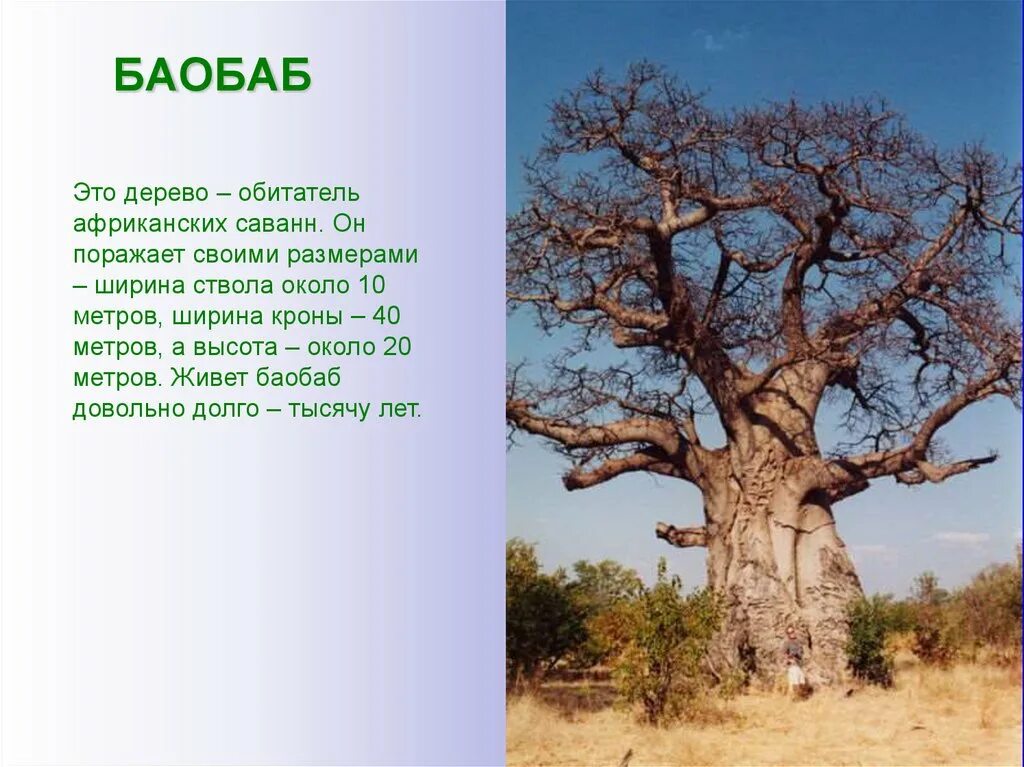 БАОБАБ

Это дерево – обитатель африканских саванн. Он поражает своими размерами – ширина ствола около 10 метров, ширина кроны – 40 метров, а высота – около 20 метров. Живет баобаб довольно долго – тысячу лет.